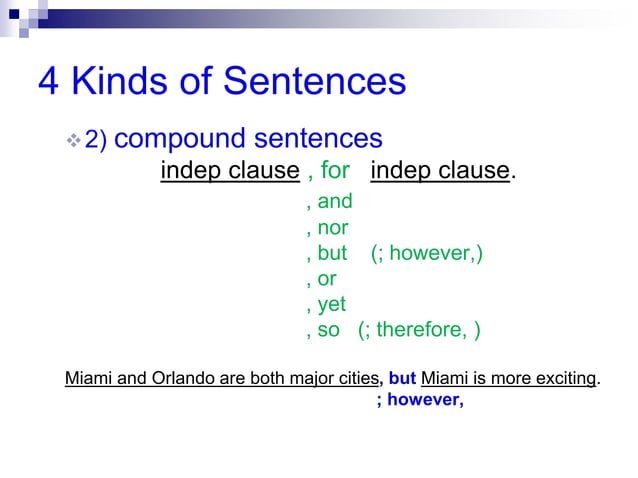 4 Kinds of Sentences

2) compound sentences

indep clause , for indep clause.

, and
, nor
, but (; however,)
, or
, yet
, so (; therefore, )

Miami and Orlando are both major cities, but Miami is more exciting.
; however,